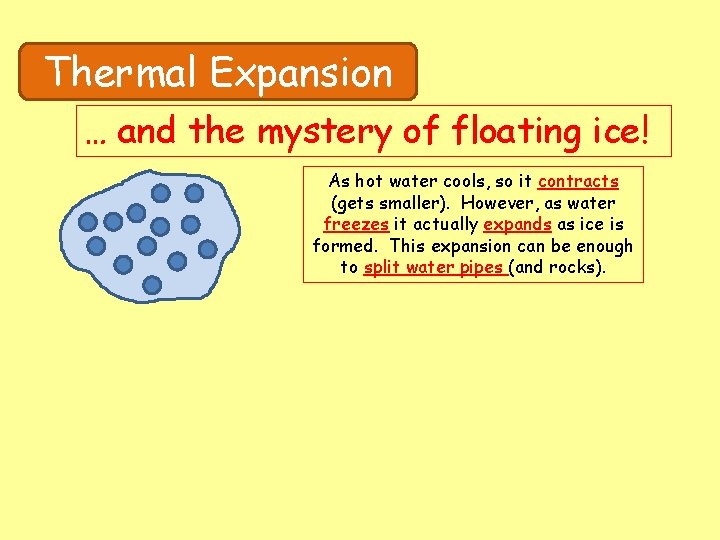 Thermal Expansion

… and the mystery of floating ice!

As hot water cools, so it contracts (gets smaller). However, as water freezes it actually expands as ice is formed. This expansion can be enough to split water pipes (and rocks).